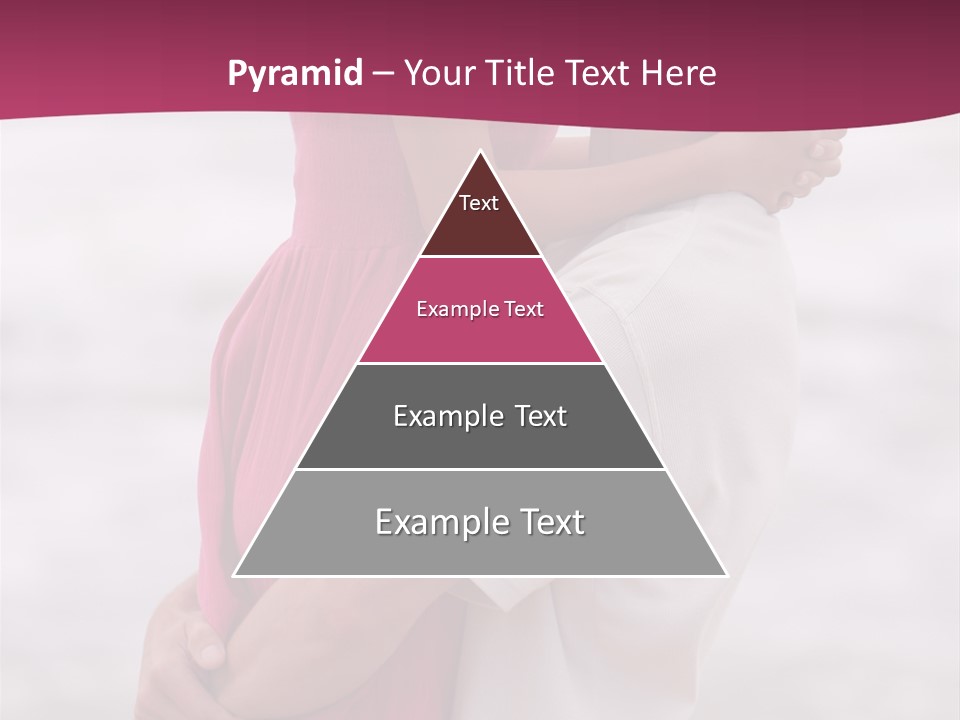 Pyramid – Your Title Text Here

Text

Example Text

Example Text

Example Text